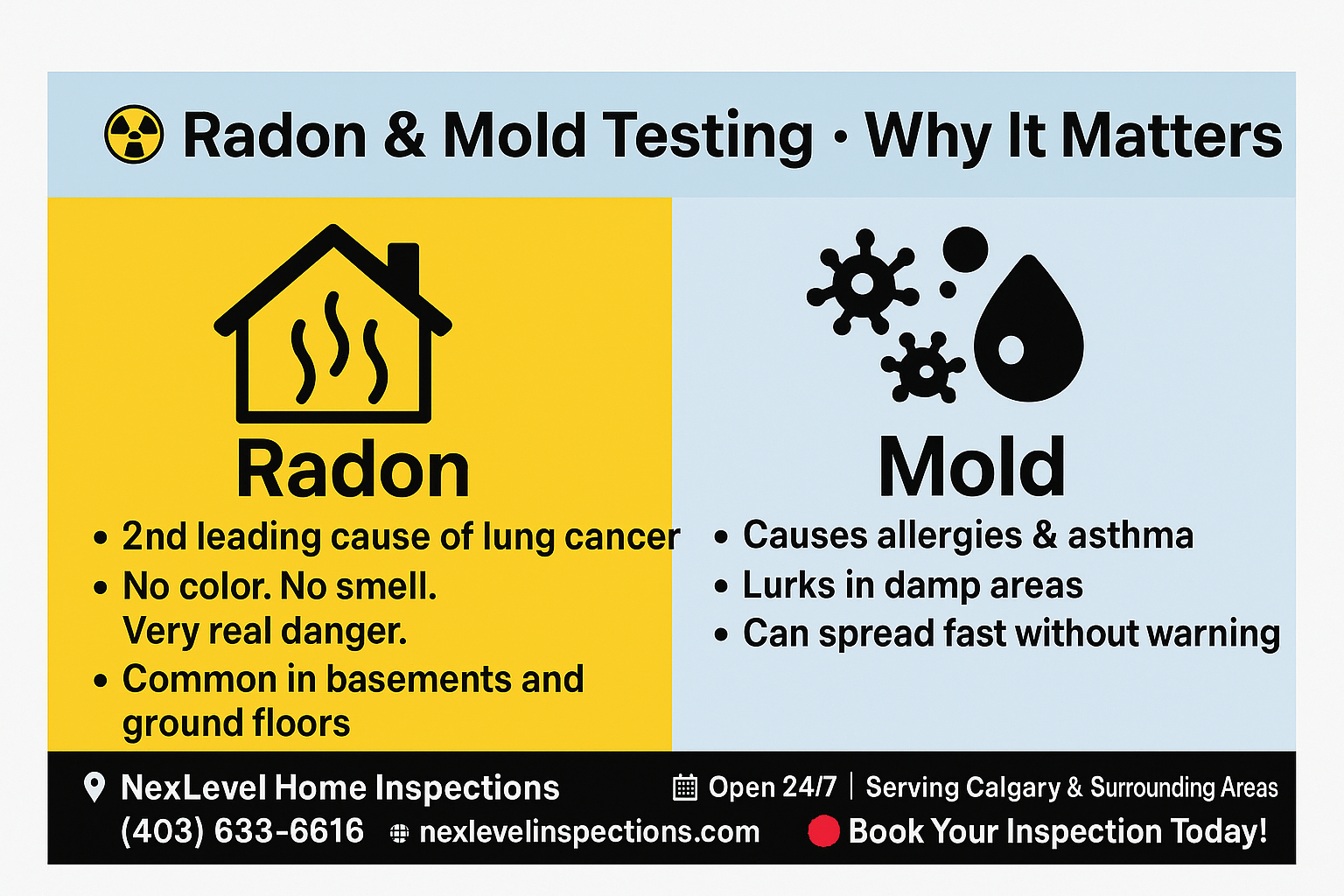 Radon & Mold Testing · Why It Matters

Radon

• 2nd leading cause of lung cancer
• No color. No smell. Very real danger.
• Common in basements and ground floors

Mold

• Causes allergies & asthma
• Lurks in damp areas
• Can spread fast without warning

NexLevel Home Inspections
(403) 633-6616 nexlevelinspections.com

Open 24/7 | Serving Calgary & Surrounding Areas
Book Your Inspection Today!